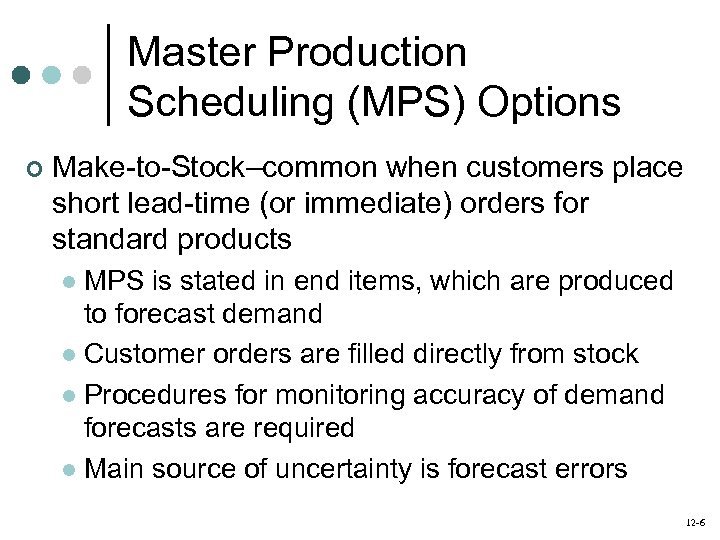 Master Production Scheduling (MPS) Options

Make-to-Stock–common when customers place short lead-time (or immediate) orders for standard products

MPS is stated in end items, which are produced to forecast demand

Customer orders are filled directly from stock

Procedures for monitoring accuracy of demand forecasts are required

Main source of uncertainty is forecast errors

12-6